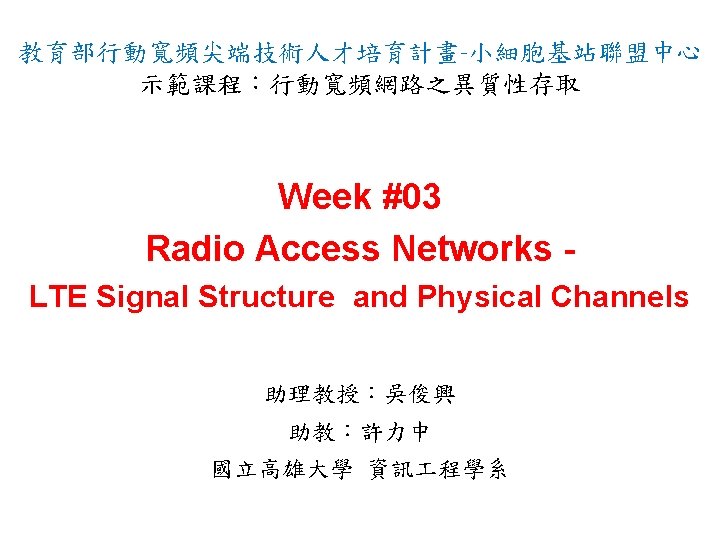 教育部行動寬頻尖端技術人才培育計畫-小細胞基站聯盟中心
示範課程：行動寬頻網路之異質性存取

Week #03
Radio Access Networks -
LTE Signal Structure and Physical Channels

助理教授：吳俊興
助教：許力中
國立高雄大學 資訊工程學系